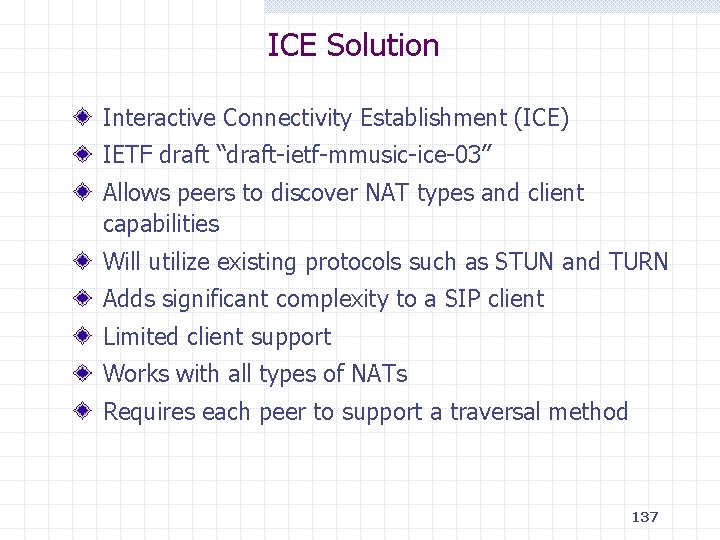 ICE Solution

Interactive Connectivity Establishment (ICE)
IETF draft “draft-ietf-mmusic-ice-03”
Allows peers to discover NAT types and client capabilities
Will utilize existing protocols such as STUN and TURN
Adds significant complexity to a SIP client
Limited client support
Works with all types of NATs
Requires each peer to support a traversal method

137